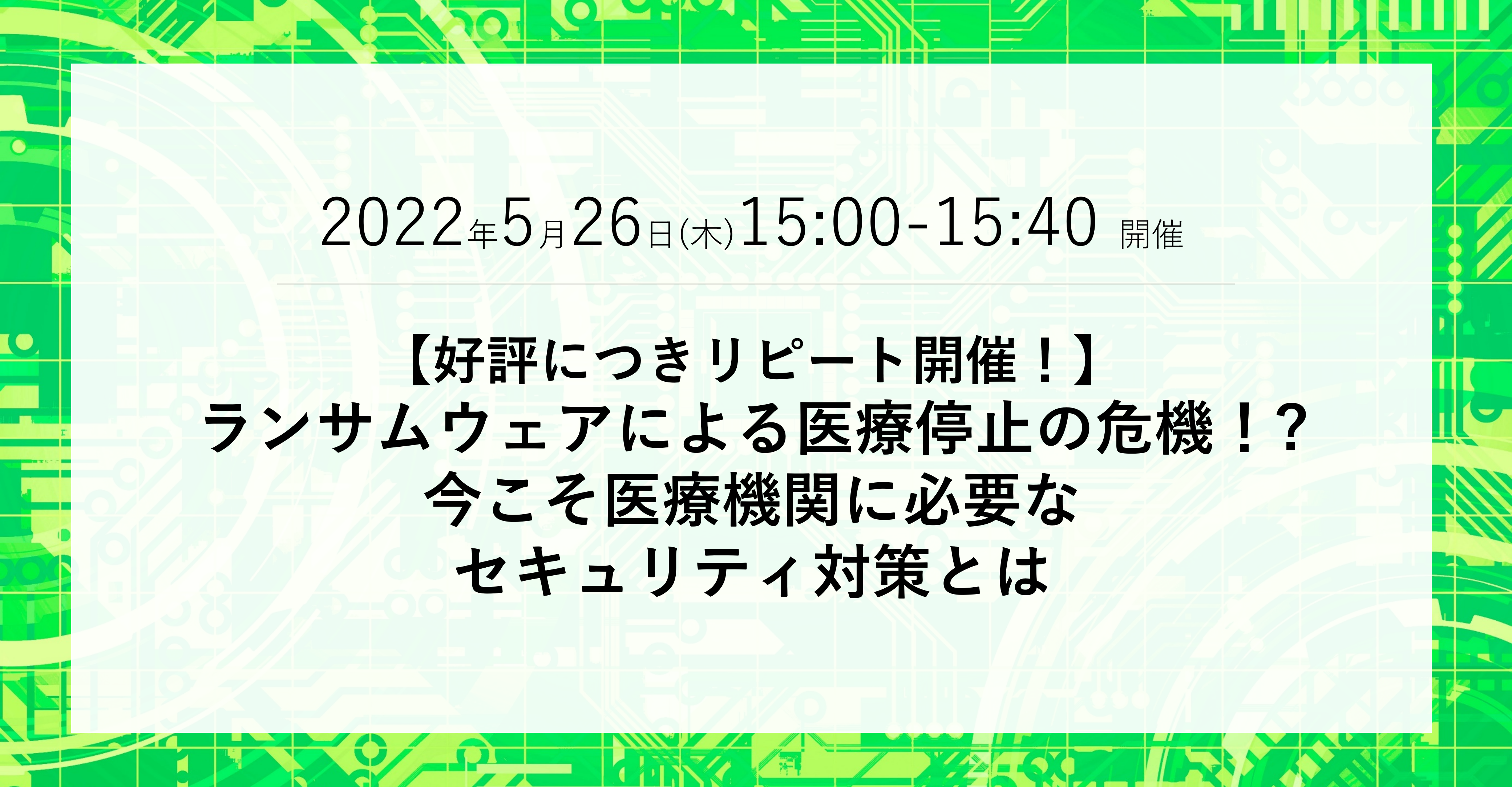 2022年5月26日(木)15:00-15:40 開催

【好評につきリピート開催！】
ランサムウェアによる医療停止の危機！？
今こそ医療機関に必要な
セキュリティ対策とは